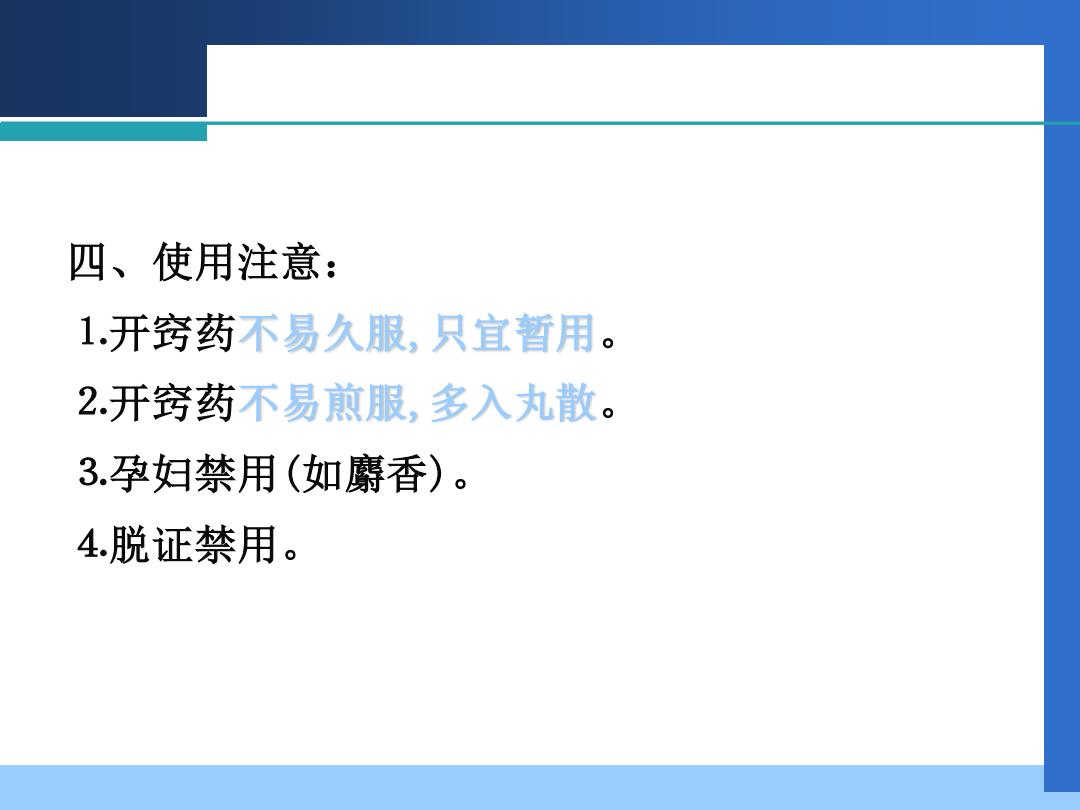 四、使用注意：

1.开窍药不易久服, 只宜暂用。

2.开窍药不易煎服, 多入丸散。

3.孕妇禁用(如麝香)。

4.脱证禁用。